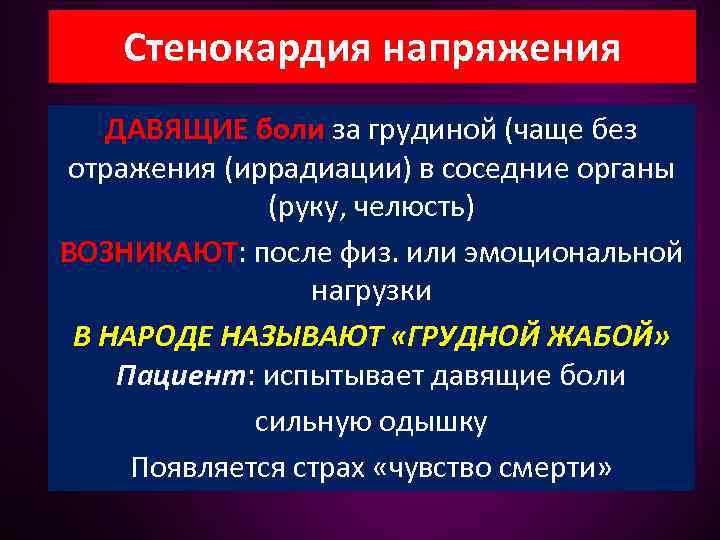 Стенокардия напряжения

ДАВЯЩИЕ боли за грудиной (чаще без отражения (иррадиации) в соседние органы (руку, челюсть)

ВОЗНИКАЮТ: после физ. или эмоциональной нагрузки

В НАРОДЕ НАЗЫВАЮТ «ГРУДНОЙ ЖАБОЙ»

Пациент: испытывает давящие боли

сильную одышку

Появляется страх «чувство смерти»